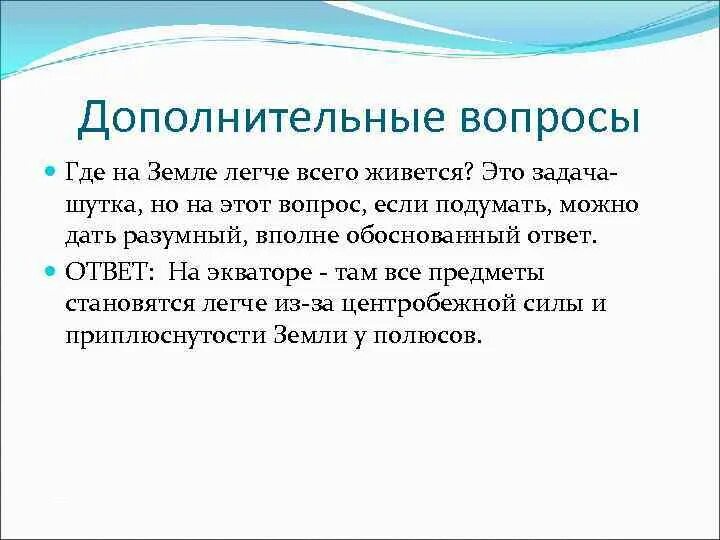 Дополнительные вопросы

Где на Земле легче всего живется? Это задача-шутка, но на этот вопрос, если подумать, можно дать разумный, вполне обоснованный ответ.

ОТВЕТ: На экваторе - там все предметы становятся легче из-за центробежной силы и приплюснутости Земли у полюсов.